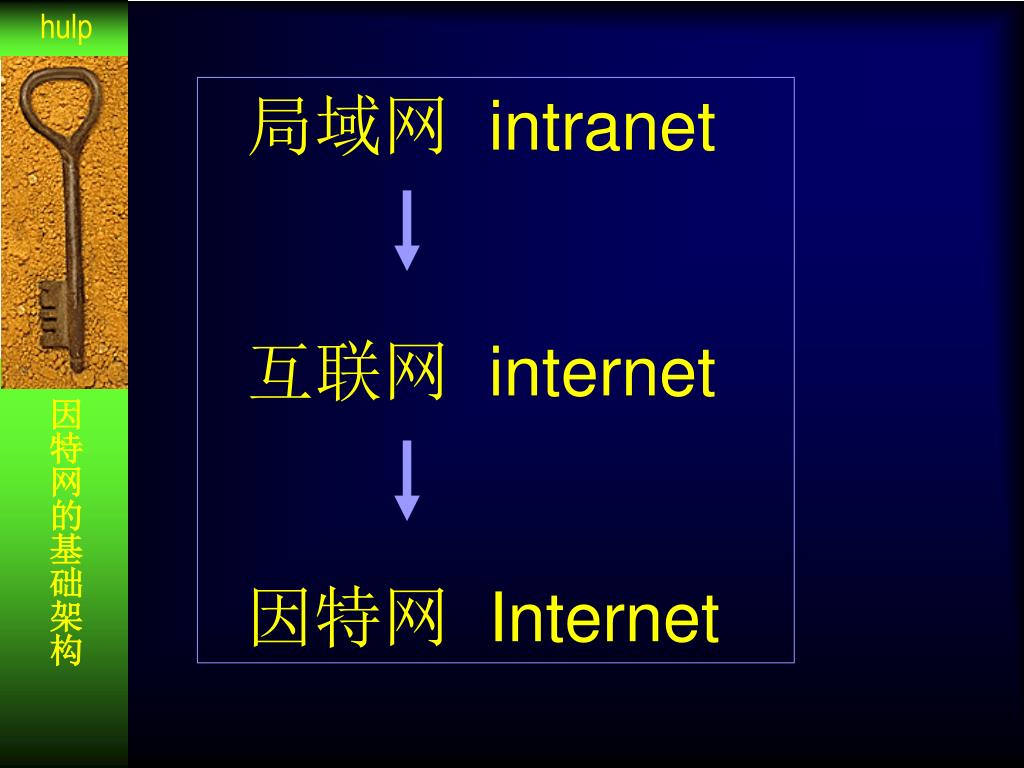 hulp

因特网的基础架构

局域网 intranet

互联网 internet

因特网 Internet